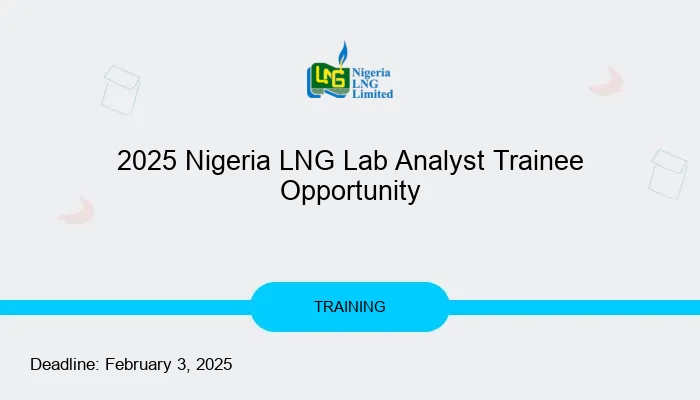 LNG Nigeria LNG Limited

2025 Nigeria LNG Lab Analyst Trainee Opportunity

TRAINING

Deadline: February 3, 2025